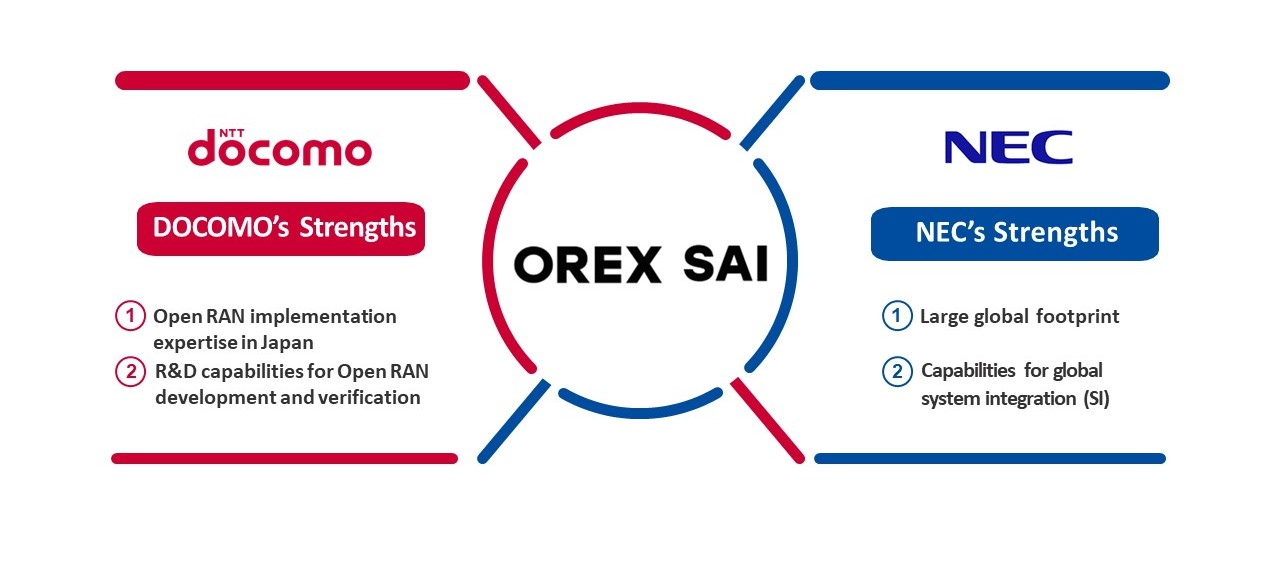 NTT docomo

DOCOMO's Strengths

1 Open RAN implementation expertise in Japan

2 R&D capabilities for Open RAN development and verification

OREX SAI

NEC

NEC's Strengths

1 Large global footprint

2 Capabilities for global system integration (SI)